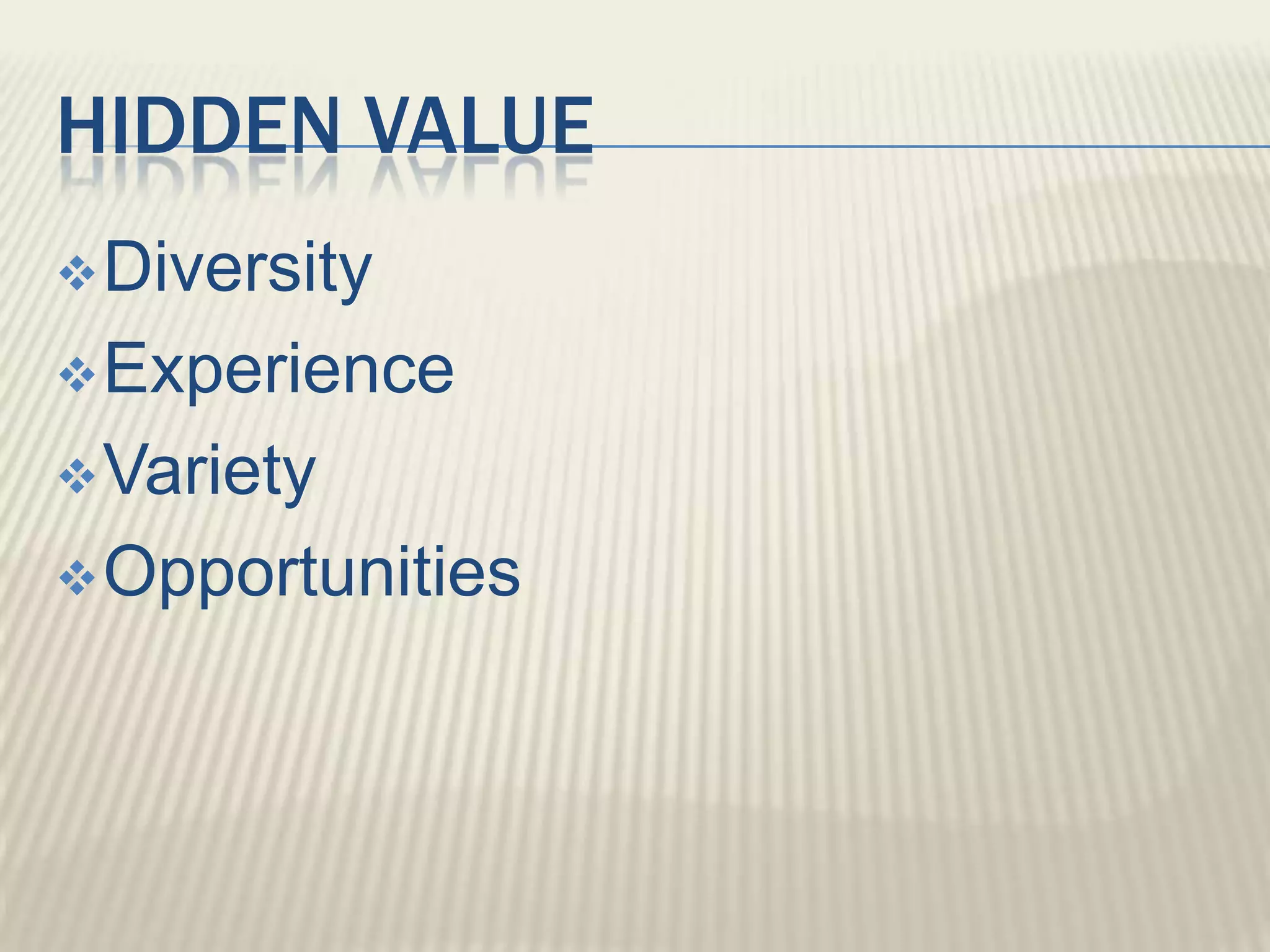 HIDDEN VALUE

❖ Diversity
❖ Experience
❖ Variety
❖ Opportunities